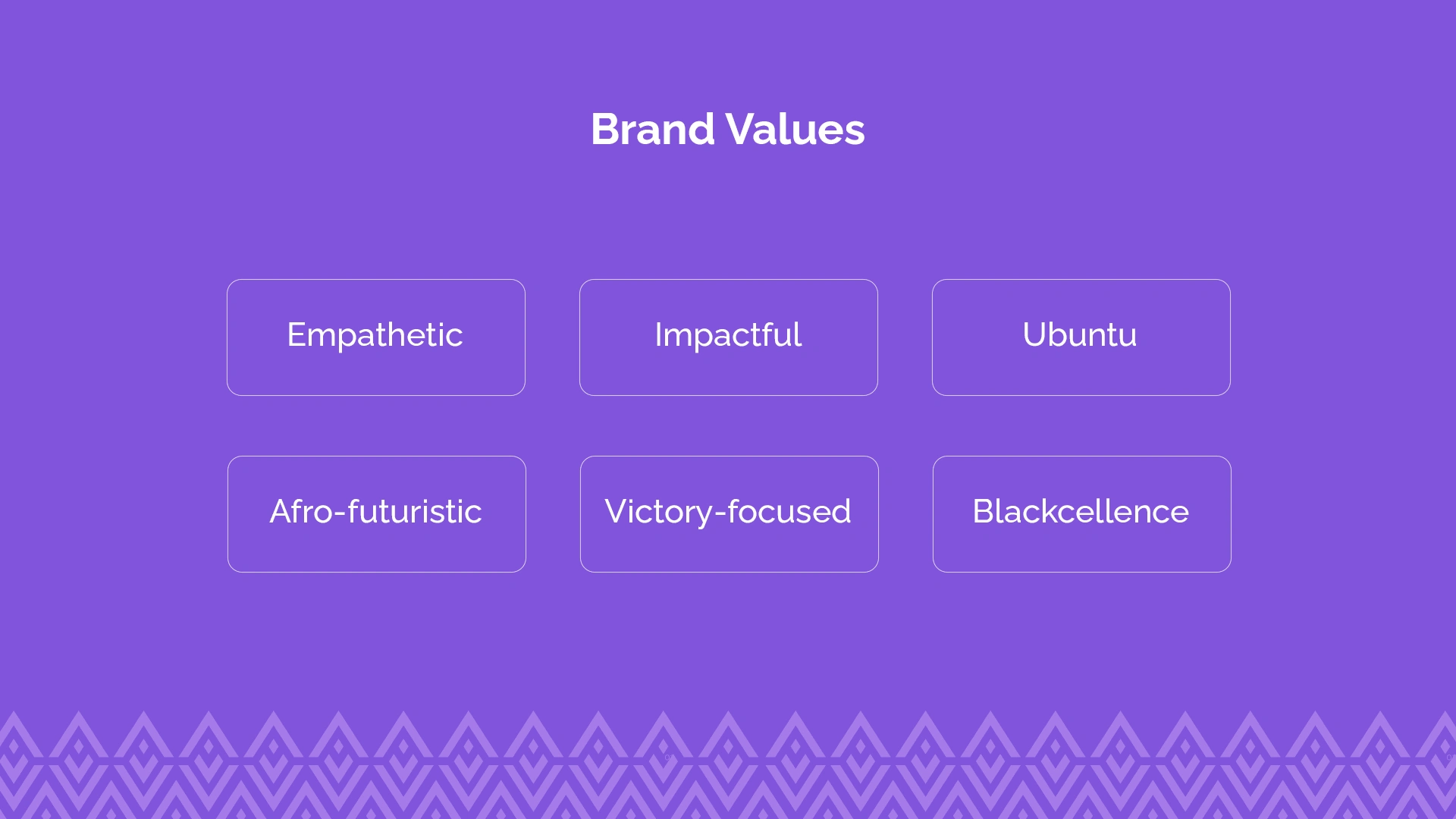 Brand Values

Empathetic

Impactful

Ubuntu

Afro-futuristic

Victory-focused

Blackcellence